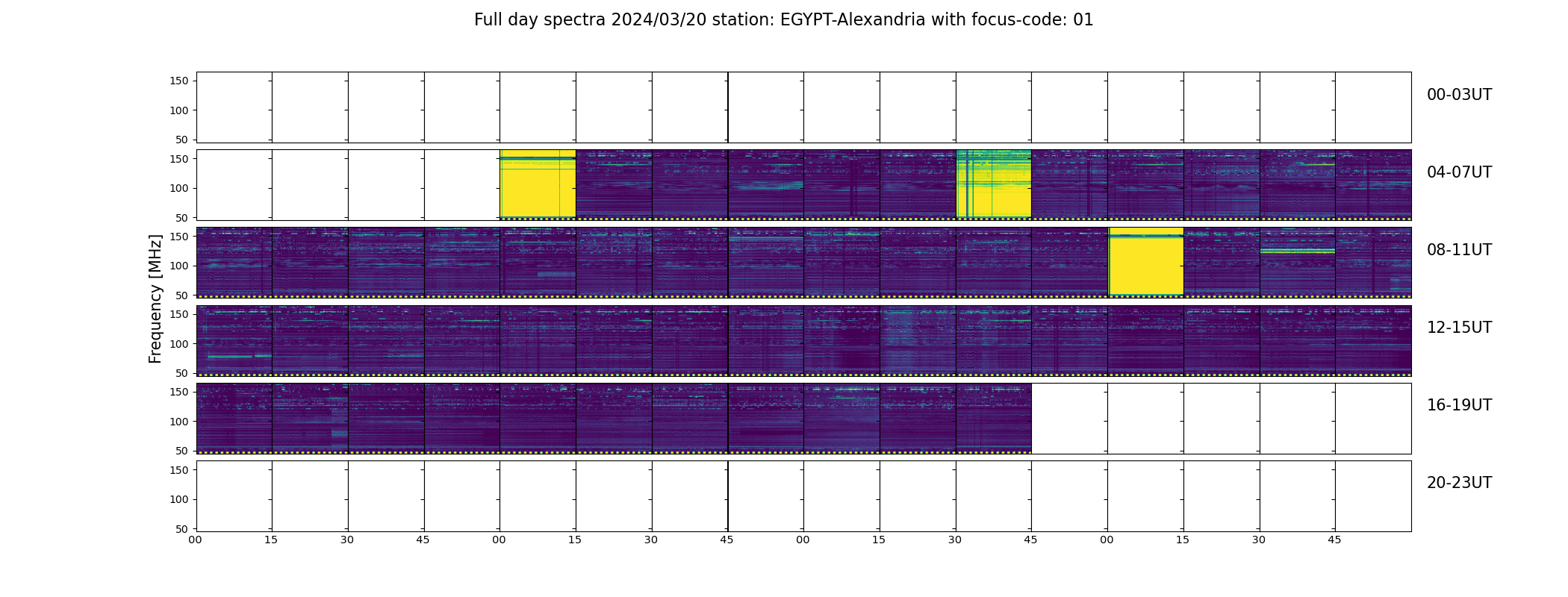 Full day spectra 2024/03/20 station: EGYPT-Alexandria with focus-code: 01

Frequency [MHz]

150
100
50
00-03UT

150
100
50
04-07UT

150
100
50
08-11UT

150
100
50
12-15UT

150
100
50
16-19UT

150
100
50
20-23UT

00 15 30 45 00 15 30 45 00 15 30 45 00 15 30 45